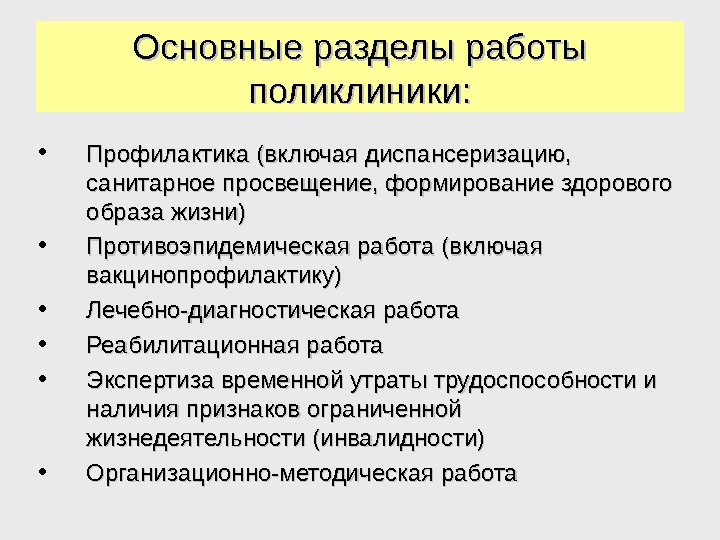 Основные разделы работы поликлиники:

• Профилактика (включая диспансеризацию, санитарное просвещение, формирование здорового образа жизни)
• Противоэпидемическая работа (включая вакцинопрофилактику)
• Лечебно-диагностическая работа
• Реабилитационная работа
• Экспертиза временной утраты трудоспособности и наличия признаков ограниченной жизнедеятельности (инвалидности)
• Организационно-методическая работа